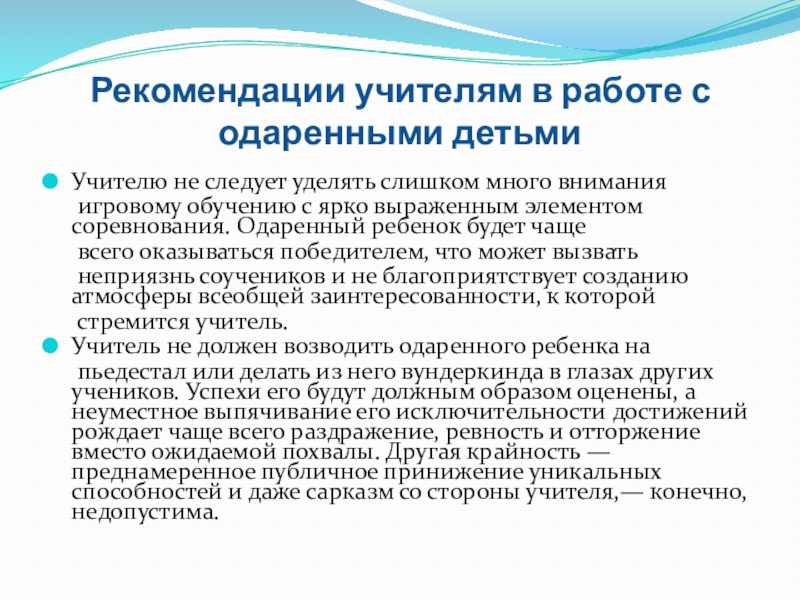 Рекомендации учителям в работе с одаренными детьми

Учителю не следует уделять слишком много внимания игровому обучению с ярко выраженным элементом соревнования. Одаренный ребенок будет чаще всего оказываться победителем, что может вызвать неприязнь соучеников и не благоприятствует созданию атмосферы всеобщей заинтересованности, к которой стремится учитель.

Учитель не должен возводить одаренного ребенка на пьедестал или делать из него вундеркинда в глазах других учеников. Успехи его будут должным образом оценены, а неуместное выпячивание его исключительности достижений рождает чаще всего раздражение, ревность и отторжение вместо ожидаемой похвалы. Другая крайность — преднамеренное публичное принижение уникальных способностей и даже сарказм со стороны учителя,— конечно, недопустима.